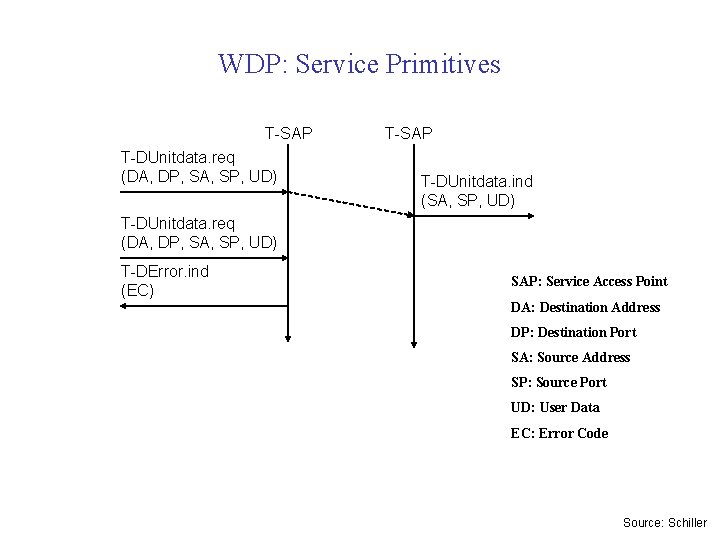 WDP: Service Primitives

T-SAP

T-SAP

T-DUnitdata.req
(DA, DP, SA, SP, UD)

T-DUnitdata.ind
(SA, SP, UD)

T-DUnitdata.req
(DA, DP, SA, SP, UD)

T-DError.ind
(EC)

SAP: Service Access Point
DA: Destination Address
DP: Destination Port
SA: Source Address
SP: Source Port
UD: User Data
EC: Error Code

Source: Schiller